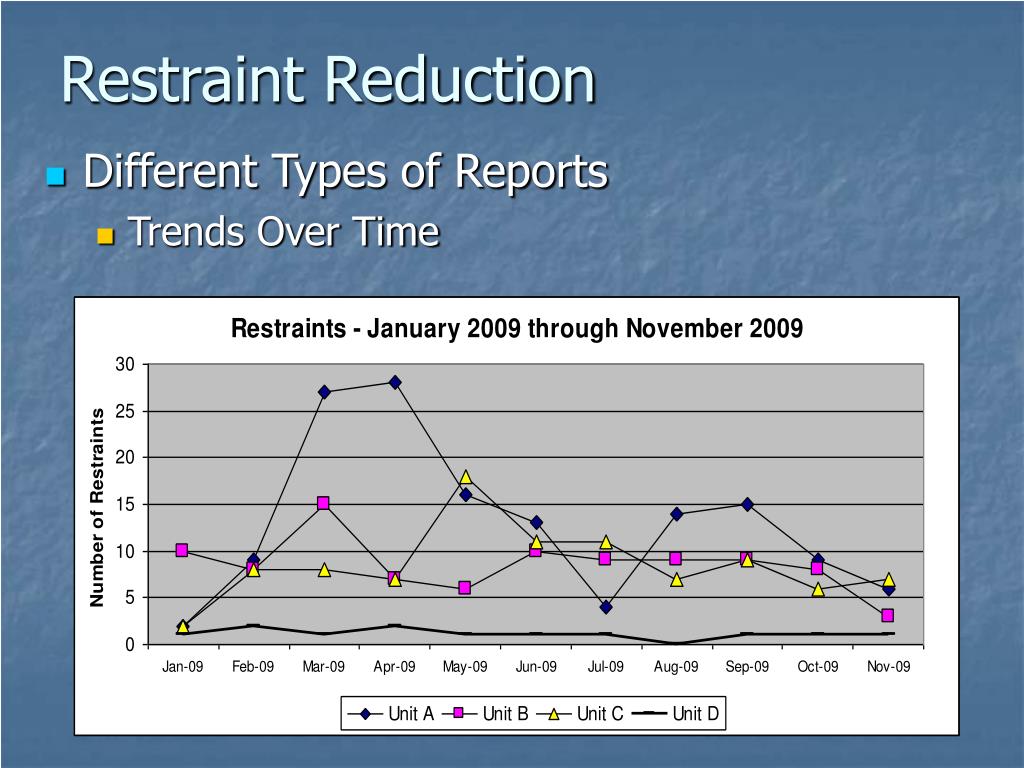 Restraint Reduction

Different Types of Reports

Trends Over Time

Restraints - January 2009 through November 2009

Number of Restraints

30
25
20
15
10
5
0

Jan-09 Feb-09 Mar-09 Apr-09 May-09 Jun-09 Jul-09 Aug-09 Sep-09 Oct-09 Nov-09

Unit A Unit B Unit C Unit D